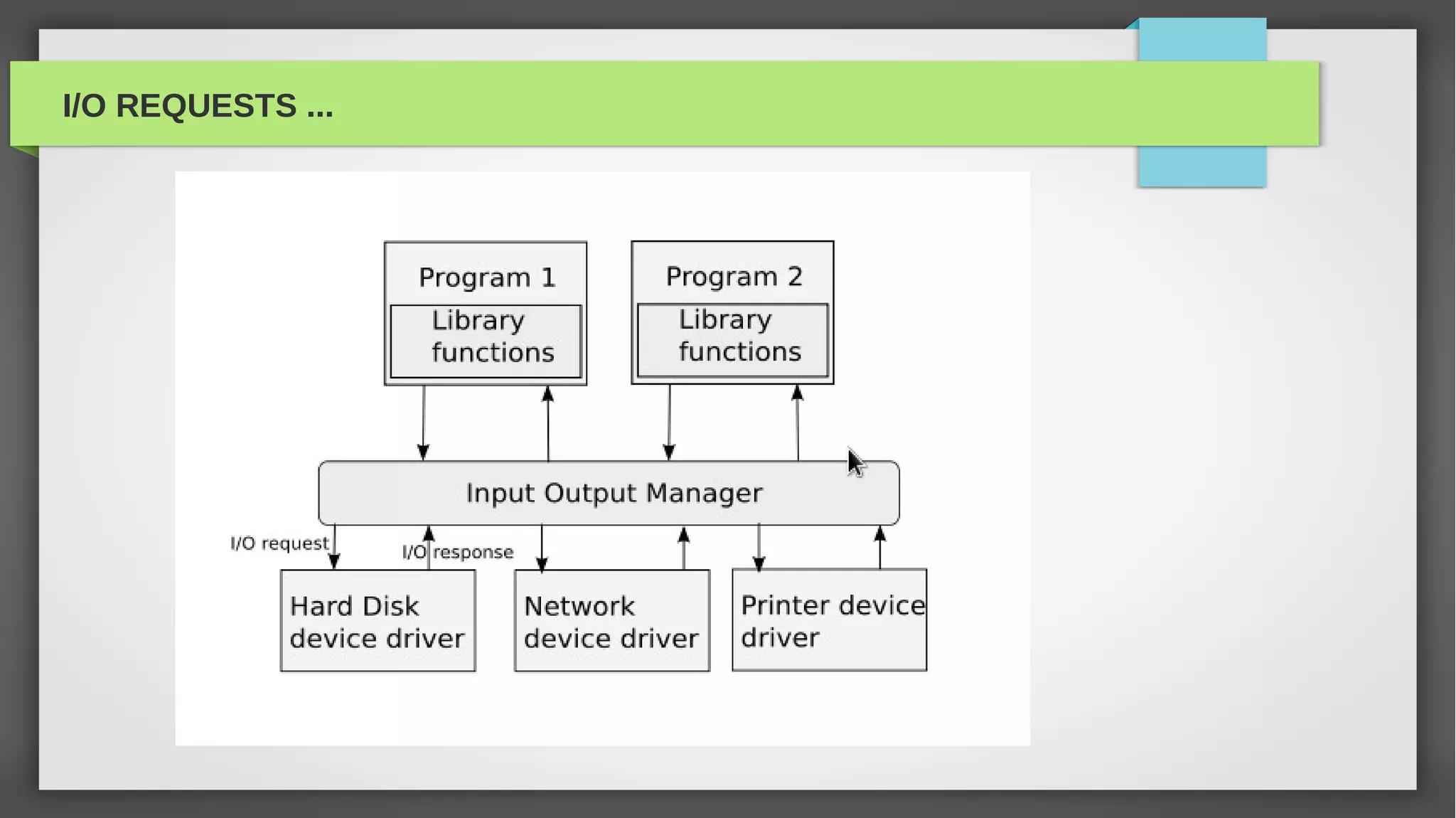 I/O REQUESTS ...

Program 1
Library functions

Program 2
Library functions

Input Output Manager

I/O request

I/O response

Hard Disk device driver

Network device driver

Printer device driver